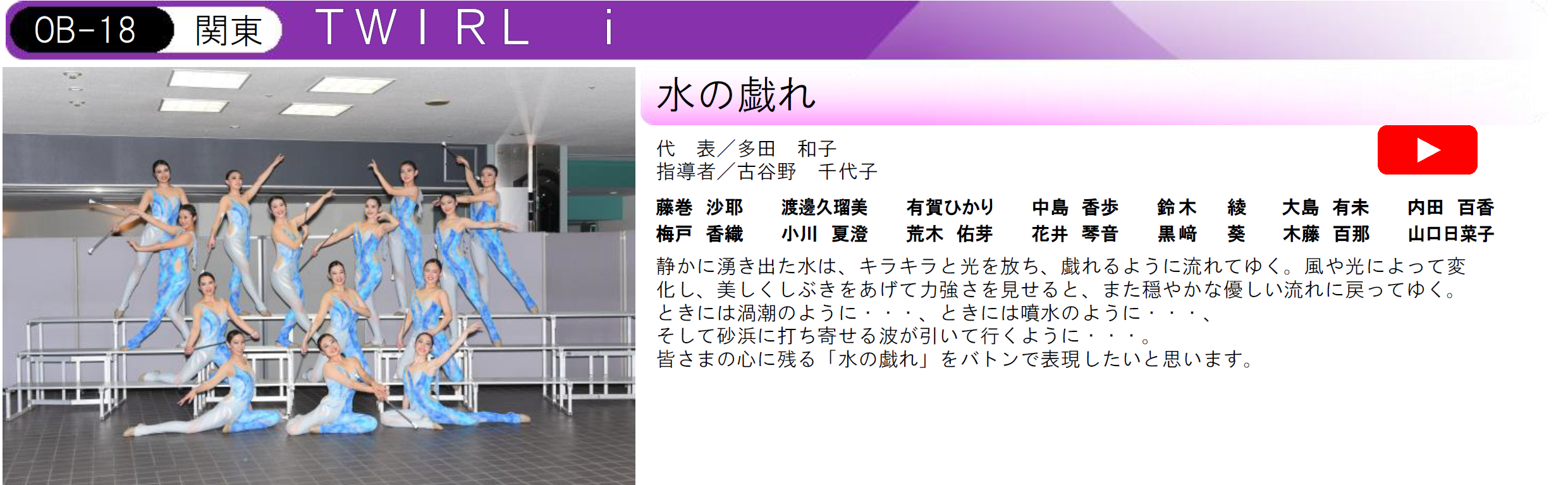 OB-18 関東 TWIRL i

水の戯れ

代 表／多田 和子
指導者／古谷野 千代子

| 藤巻 沙耶 | 渡邊久瑠美 | 有賀ひかり | 中島 香歩 | 鈴木 綾 | 大島 有未 | 内田 百香 |
|---|---|---|---|---|---|---|
| 梅戸 香織 | 小川 夏澄 | 荒木 佑芽 | 花井 琴音 | 黒﨑 葵 | 木藤 百那 | 山口日菜子 |

静かに湧き出た水は、キラキラと光を放ち、戯れるように流れてゆく。風や光によって変化し、美しくしぶきをあげて力強さを見せると、また穏やかな優しい流れに戻ってゆく。
ときには渦潮のように・・・、ときには噴水のように・・・、
そして砂浜に打ち寄せる波が引いて行くように・・・。
皆さまの心に残る「水の戯れ」をバトンで表現したいと思います。